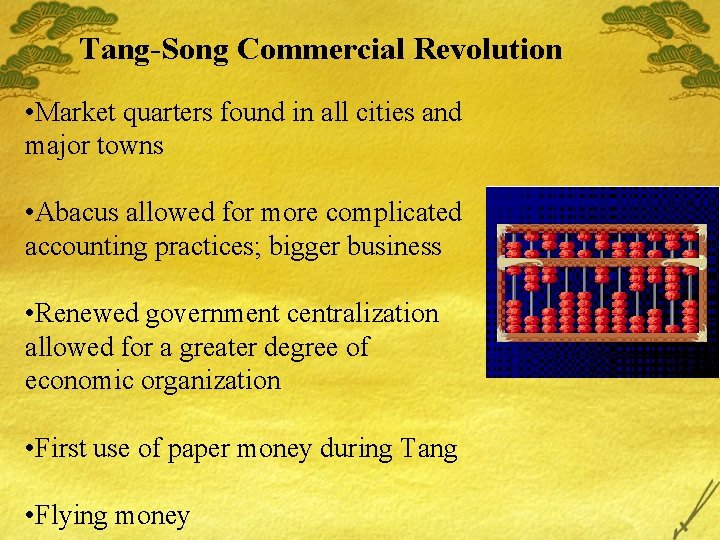 Tang-Song Commercial Revolution

•Market quarters found in all cities and major towns

•Abacus allowed for more complicated accounting practices; bigger business

•Renewed government centralization allowed for a greater degree of economic organization

•First use of paper money during Tang

•Flying money